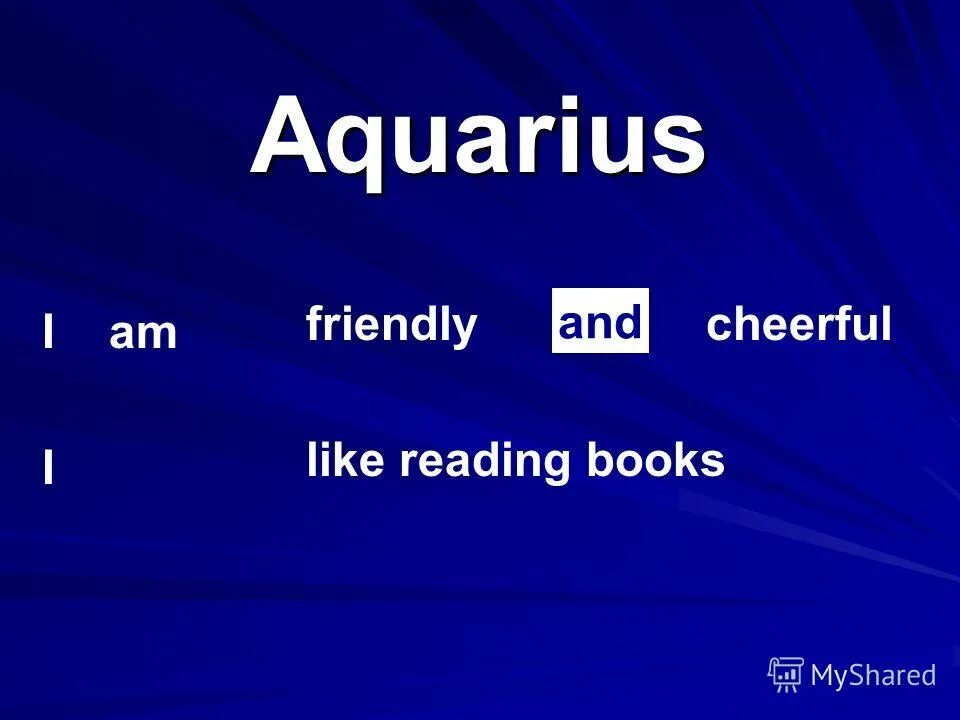 Aquarius

I am friendly and cheerful

I like reading books

MyShared